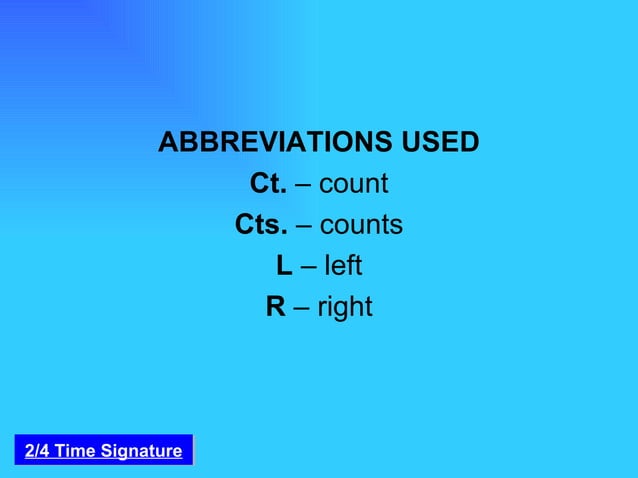 ABBREVIATIONS USED

Ct. – count

Cts. – counts

L – left

R – right

2/4 Time Signature